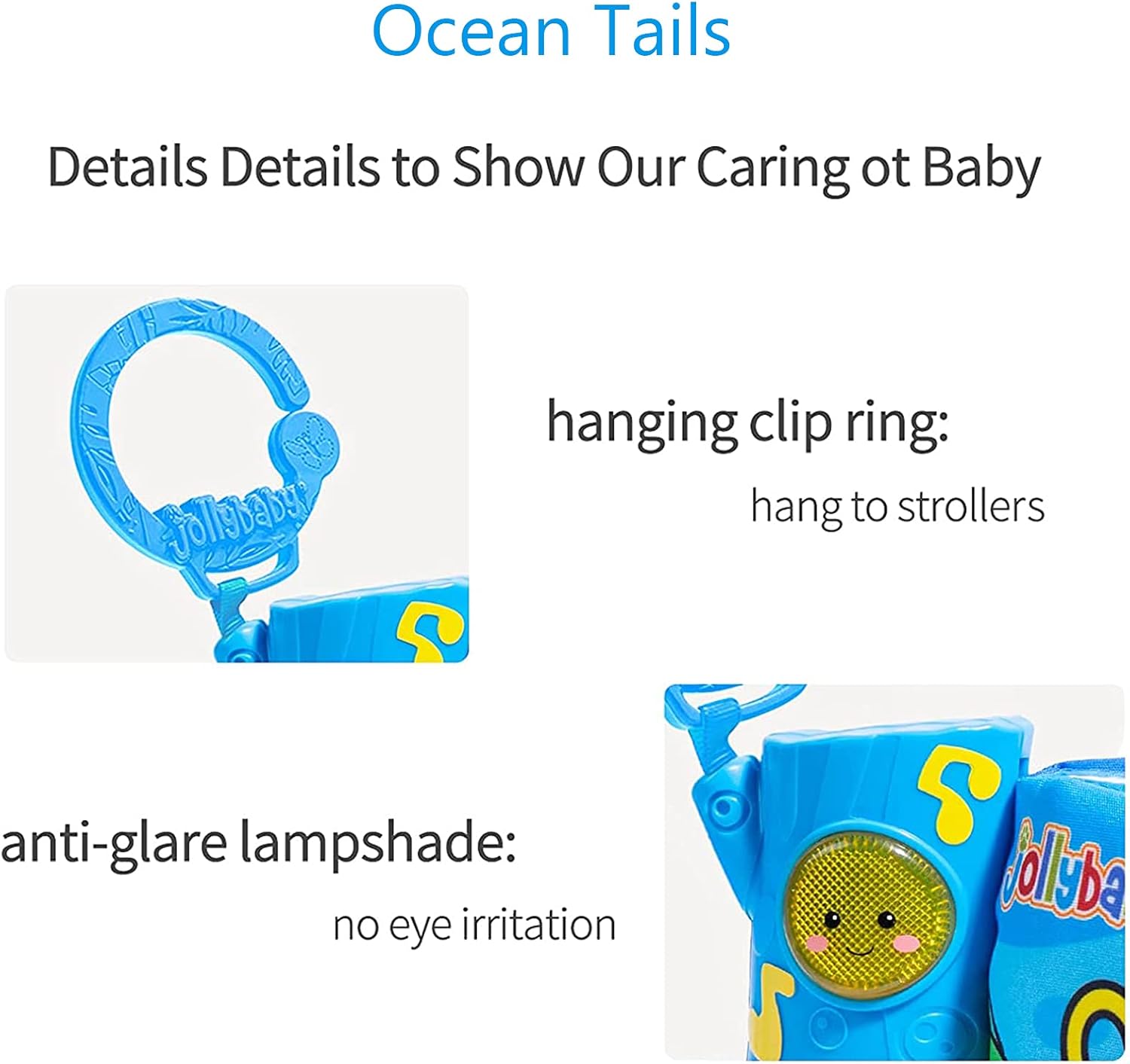 Ocean Tails

Details Details to Show Our Caring ot Baby

jollybaby

hanging clip ring:

hang to strollers

anti-glare lampshade:

no eye irritation

Jollyba